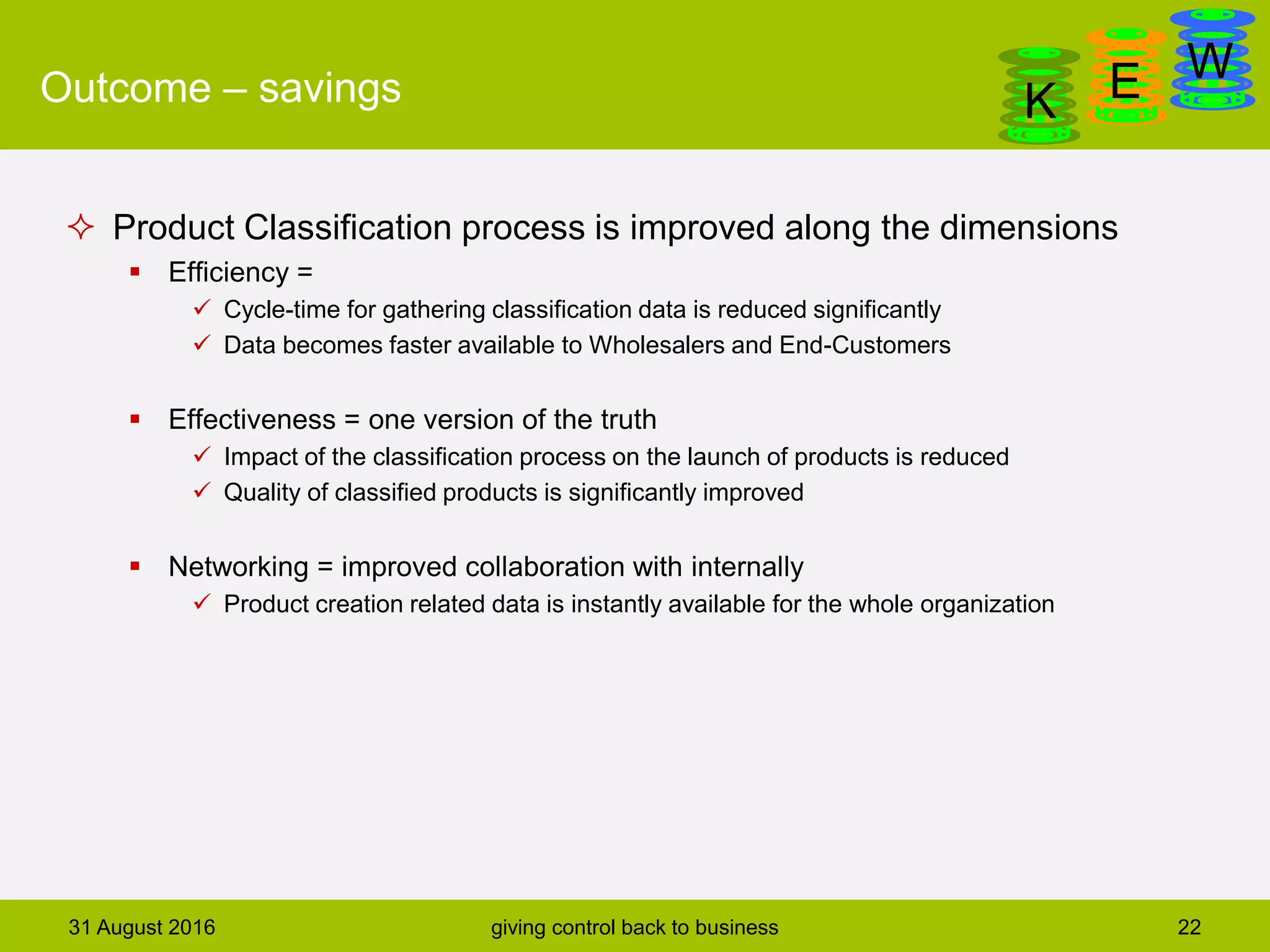 Outcome – savings

K E W

✧ Product Classification process is improved along the dimensions

▪ Efficiency =

✓ Cycle-time for gathering classification data is reduced significantly

✓ Data becomes faster available to Wholesalers and End-Customers

▪ Effectiveness = one version of the truth

✓ Impact of the classification process on the launch of products is reduced

✓ Quality of classified products is significantly improved

▪ Networking = improved collaboration with internally

✓ Product creation related data is instantly available for the whole organization

31 August 2016

giving control back to business

22